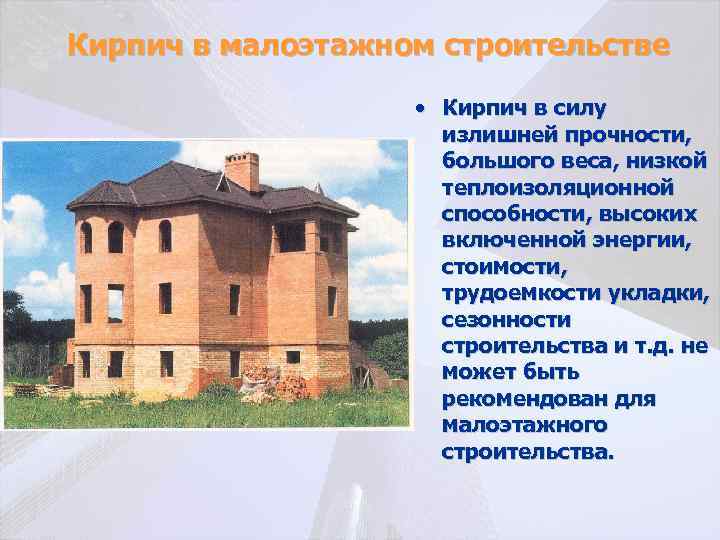 Кирпич в малоэтажном строительстве

• Кирпич в силу излишней прочности, большого веса, низкой теплоизоляционной способности, высоких включенной энергии, стоимости, трудоемкости укладки, сезонности строительства и т.д. не может быть рекомендован для малоэтажного строительства.